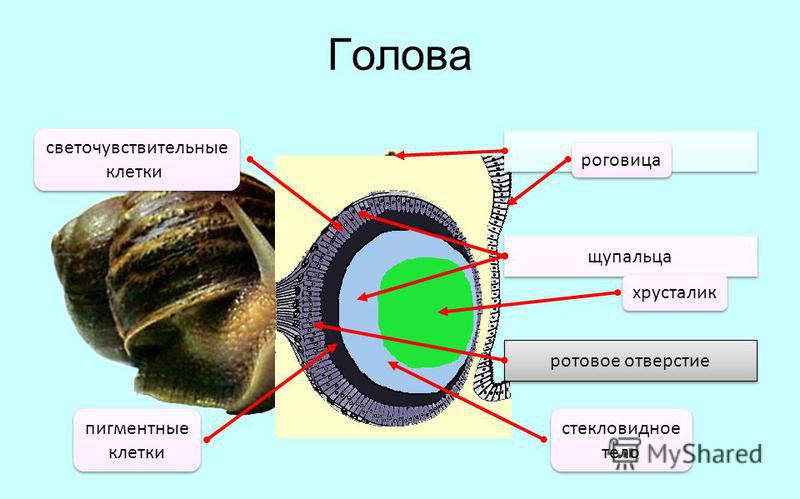 Голова

светочувствительные клетки

роговица

щупальца

хрусталик

ротовое отверстие

пигментные клетки

стекловидное тело

MyShared